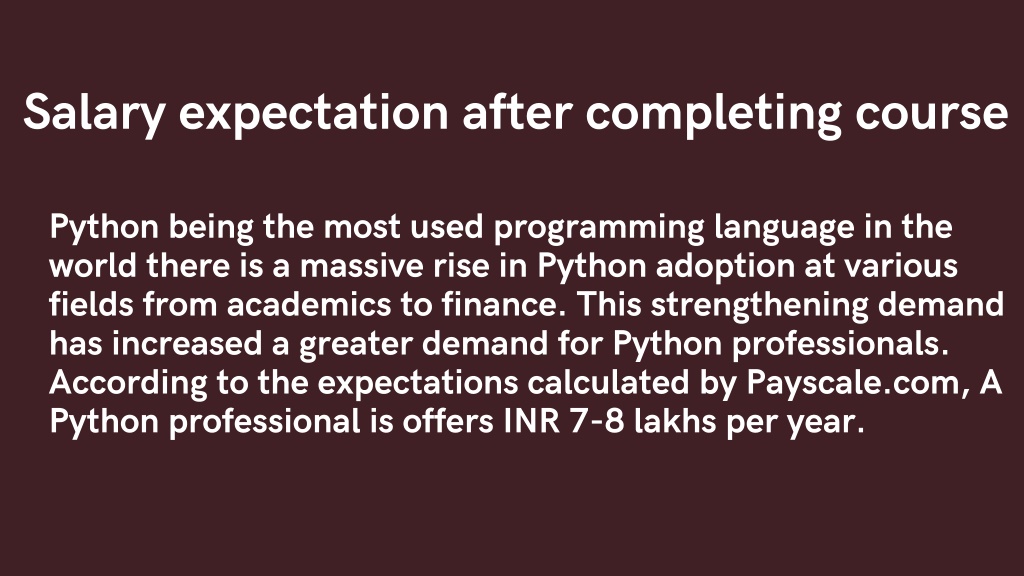 Salary expectation after completing course

Python being the most used programming language in the world there is a massive rise in Python adoption at various fields from academics to finance. This strengthening demand has increased a greater demand for Python professionals. According to the expectations calculated by Payscale.com, A Python professional is offers INR 7-8 lakhs per year.